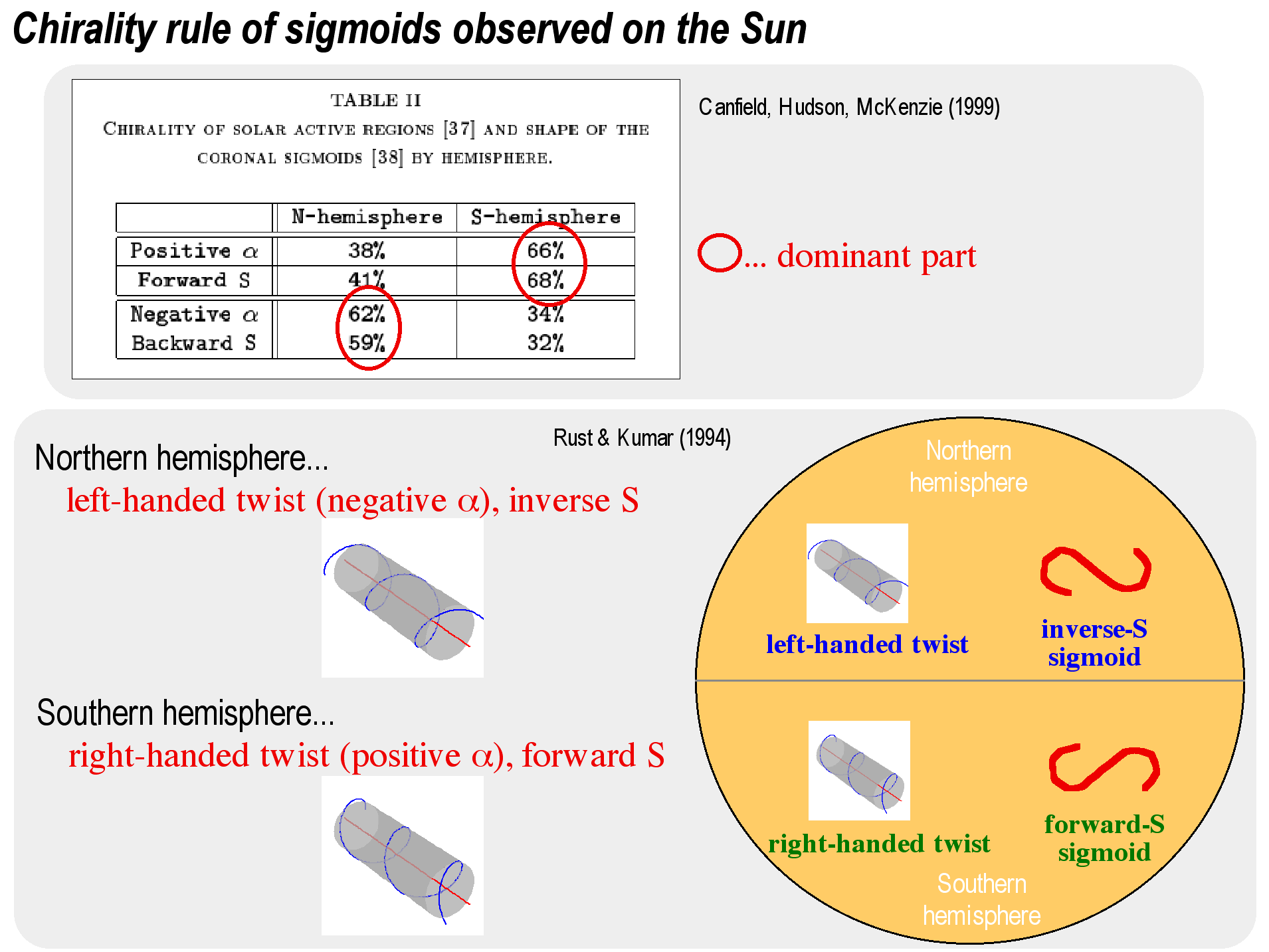 Chirality rule of sigmoids observed on the Sun

TABLE II
CHIRALITY OF SOLAR ACTIVE REGIONS [37] AND SHAPE OF THE CORONAL SIGMOIDS [38] BY HEMISPHERE.

| | N-hemisphere | S-hemisphere |
|---|---|---|
| Positive $\alpha$ | 38% | 66% |
| Forward S | 41% | 68% |
| Negative $\alpha$ | 62% | 34% |
| Backward S | 59% | 32% |

Canfield, Hudson, McKenzie (1999)

... dominant part

Rust & Kumar (1994)

Northern hemisphere...
left-handed twist (negative $\alpha$), inverse S

Southern hemisphere...
right-handed twist (positive $\alpha$), forward S

Northern hemisphere

left-handed twist

inverse-S sigmoid

right-handed twist

forward-S sigmoid

Southern hemisphere